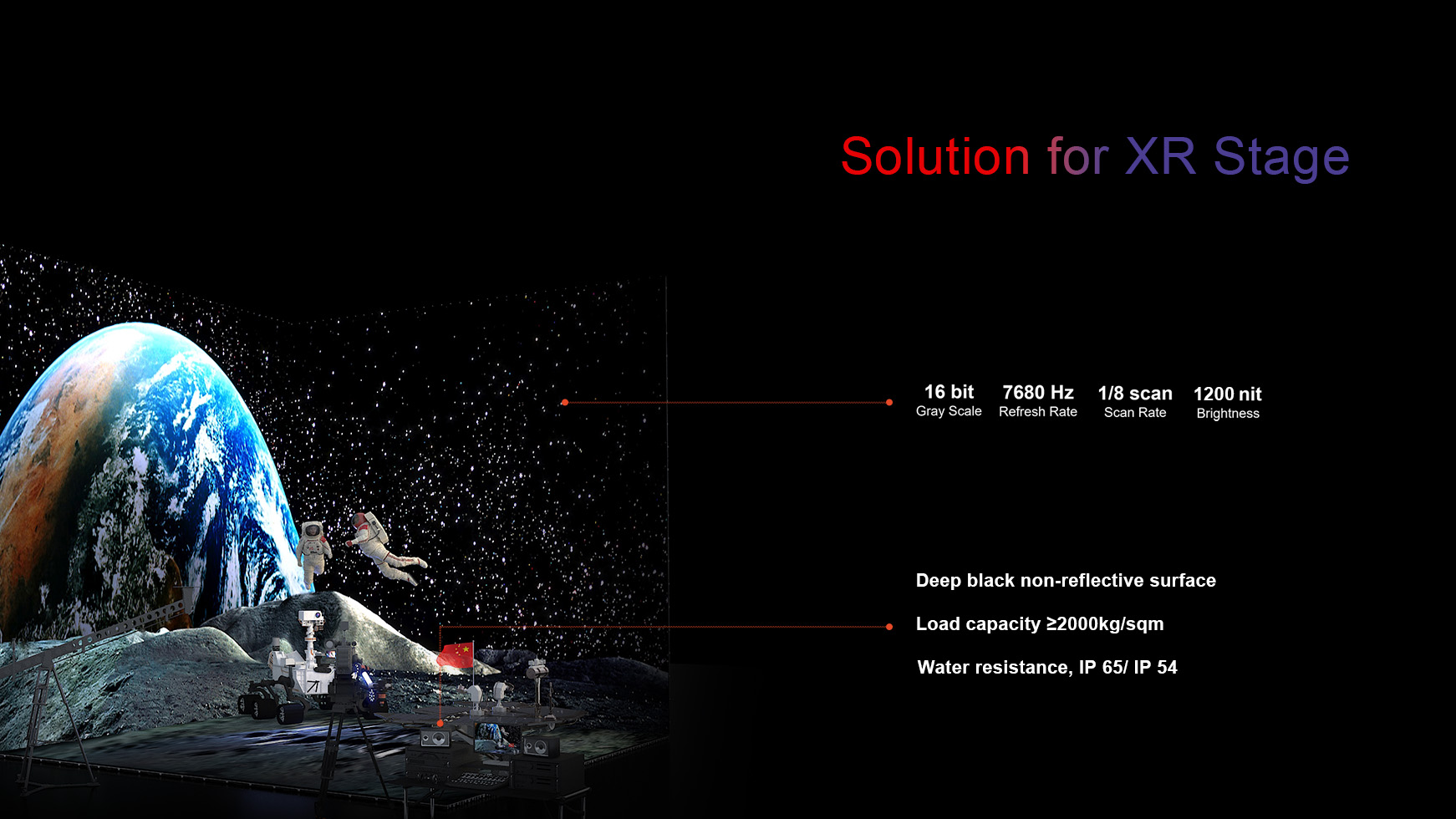 Solution for XR Stage

16 bit
Gray Scale

7680 Hz
Refresh Rate

1/8 scan
Scan Rate

1200 nit
Brightness

Deep black non-reflective surface

Load capacity ≥2000kg/sqm

Water resistance, IP 65/ IP 54